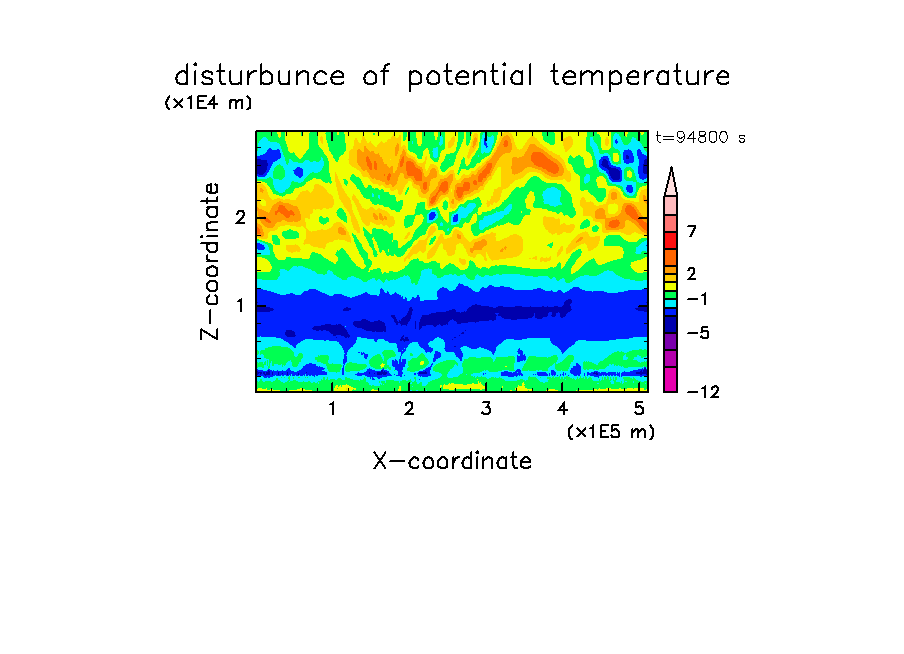 disturbunce of potential temperature
(x1E4 m)
t=94800 s
Z-coordinate
2
1
7
2
−1
−5
−12
1
2
3
4
5
(x1E5 m)
X-coordinate